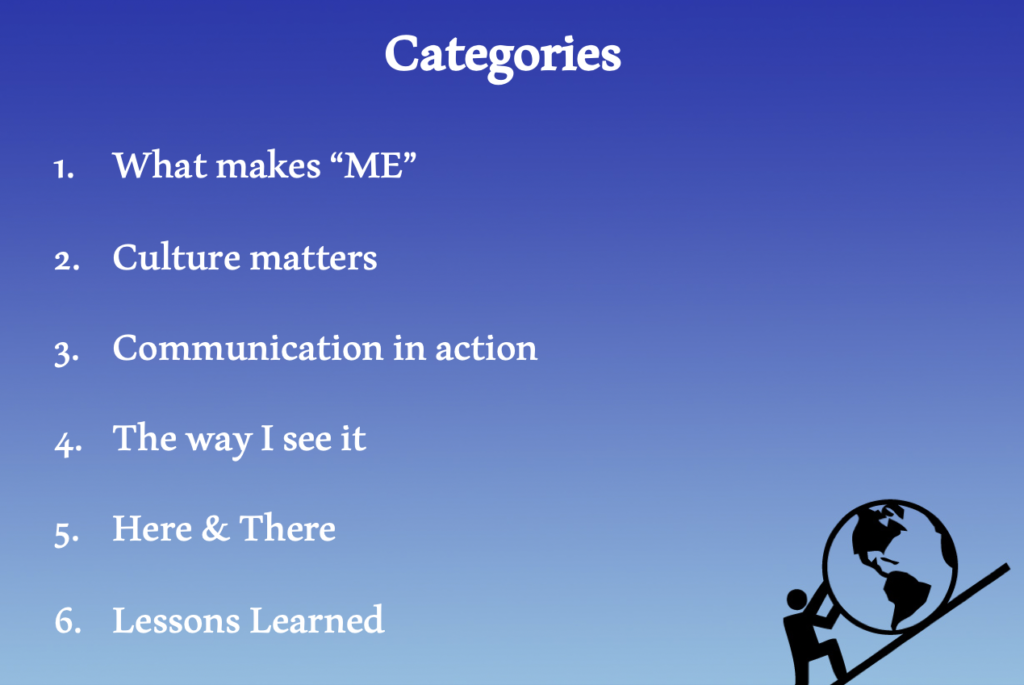 Categories

1. What makes “ME”

2. Culture matters

3. Communication in action

4. The way I see it

5. Here & There

6. Lessons Learned